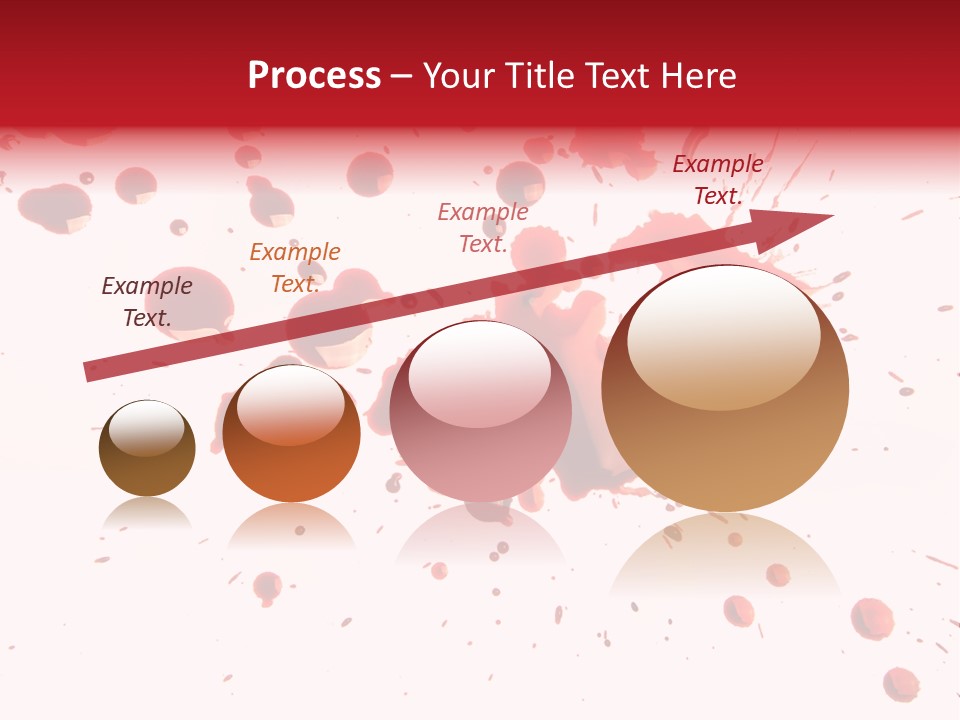 Process – Your Title Text Here

Example Text.

Example Text.

Example Text.

Example Text.